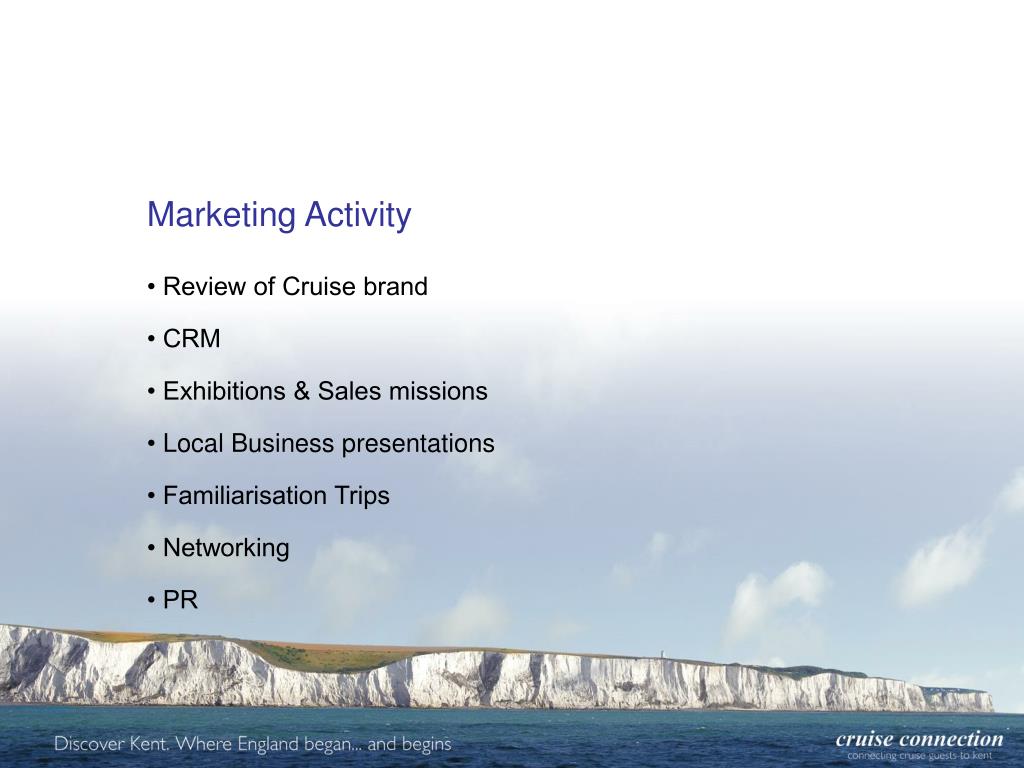 Marketing Activity

• Review of Cruise brand

• CRM

• Exhibitions & Sales missions

• Local Business presentations

• Familiarisation Trips

• Networking

• PR

Discover Kent. Where England began... and begins

cruise connection
connecting cruise guests to kent